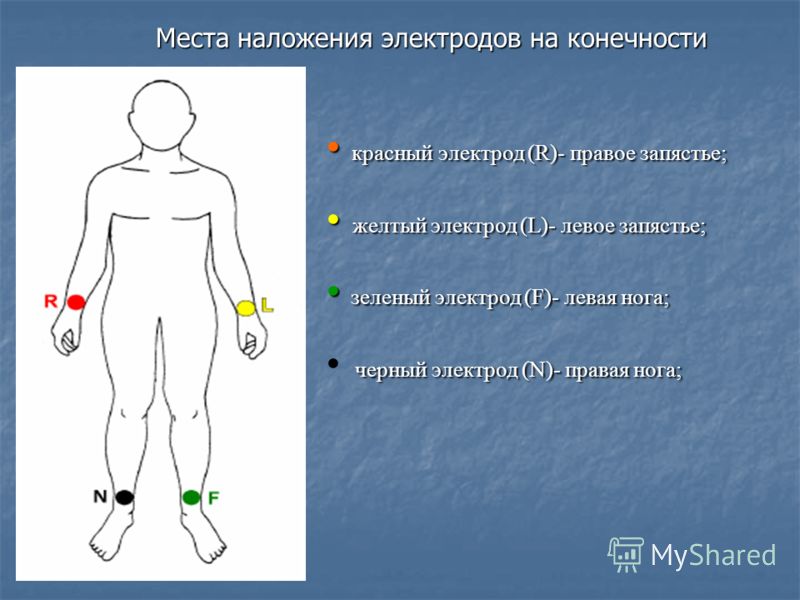 Места наложения электродов на конечности

R

L

N

F

красный электрод (R)- правое запястье;

желтый электрод (L)- левое запястье;

зеленый электрод (F)- левая нога;

черный электрод (N)- правая нога;

MyShared